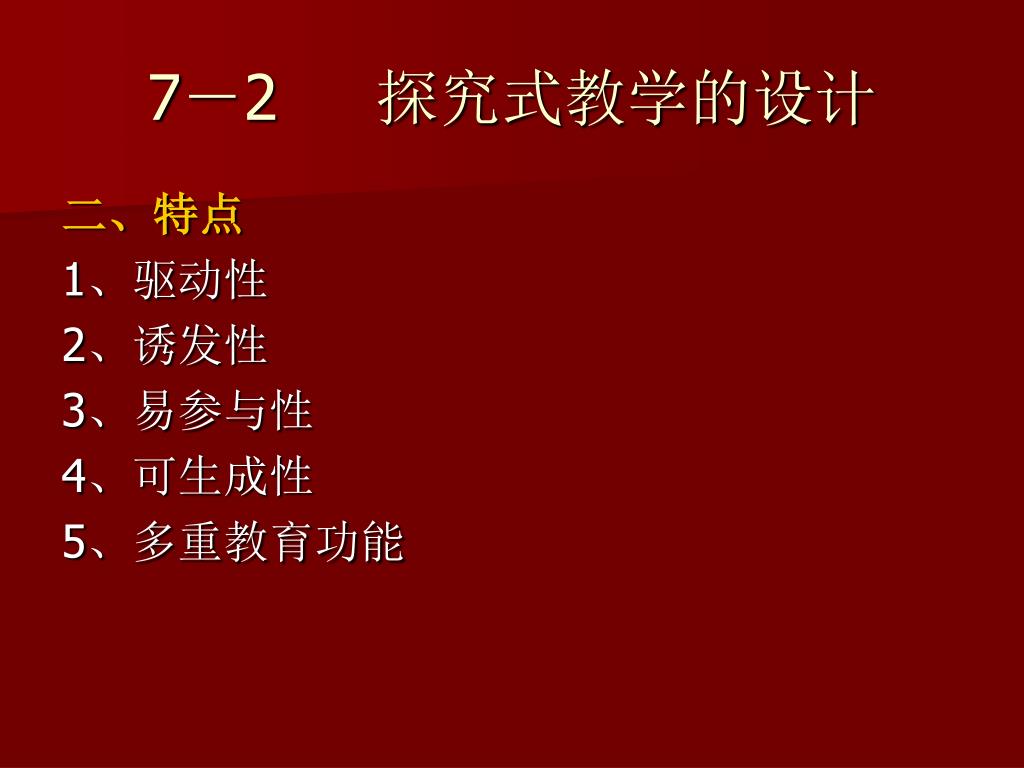 7－2　探究式教学的设计

二、特点

1、驱动性

2、诱发性

3、易参与性

4、可生成性

5、多重教育功能